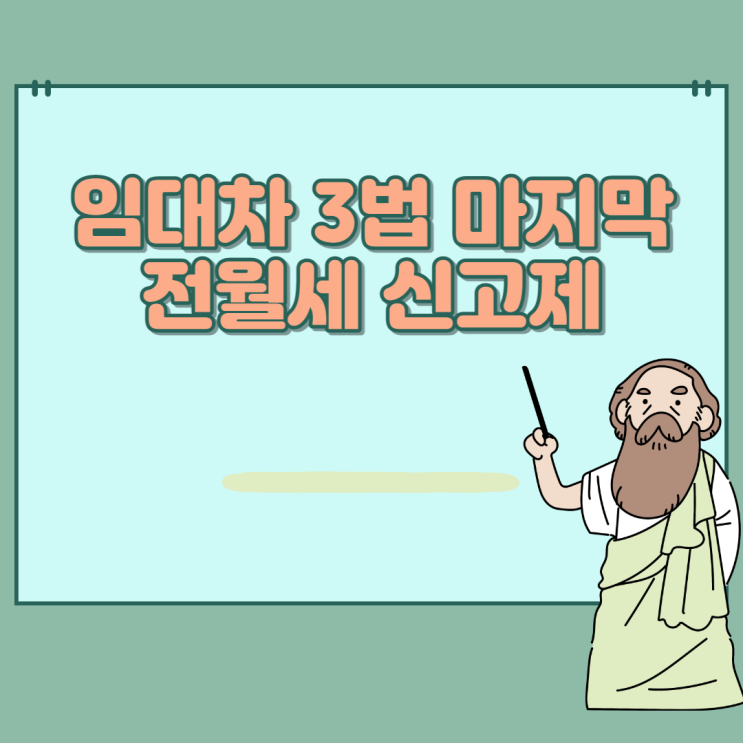 임대차 3법 마지막
전월세 신고제